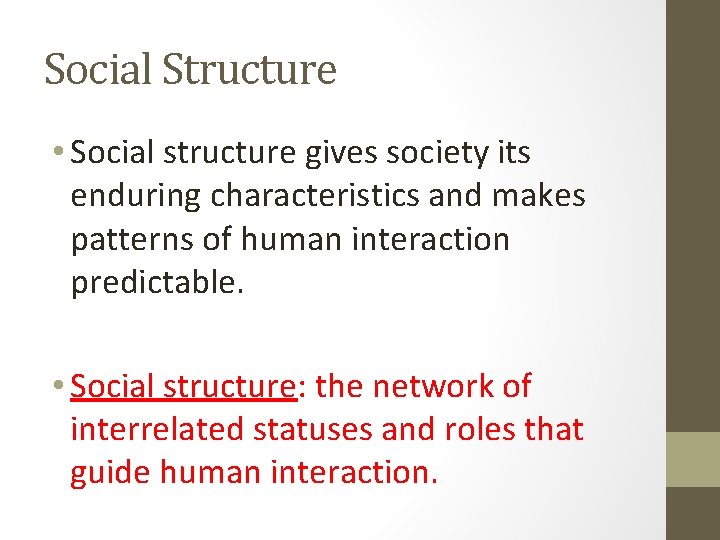 Social Structure

• Social structure gives society its enduring characteristics and makes patterns of human interaction predictable.

• Social structure: the network of interrelated statuses and roles that guide human interaction.